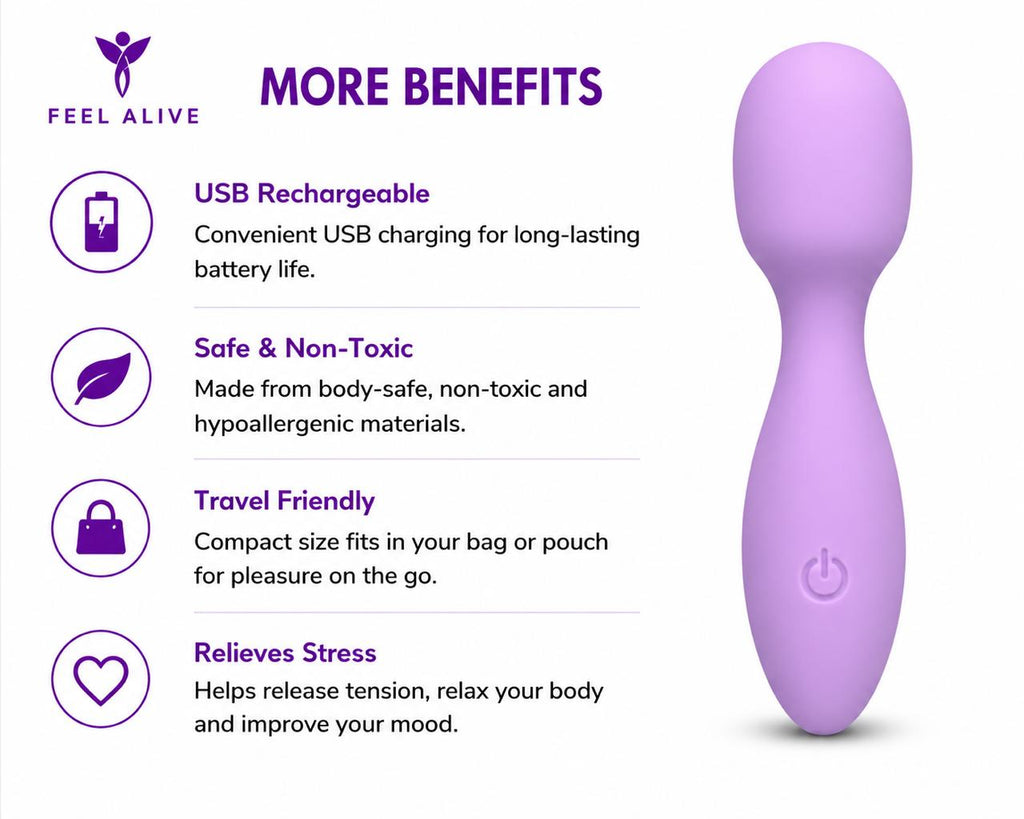 FEEL ALIVE

MORE BENEFITS

USB Rechargeable
Convenient USB charging for long-lasting battery life.

Safe & Non-Toxic
Made from body-safe, non-toxic and hypoallergenic materials.

Travel Friendly
Compact size fits in your bag or pouch for pleasure on the go.

Relieves Stress
Helps release tension, relax your body and improve your mood.